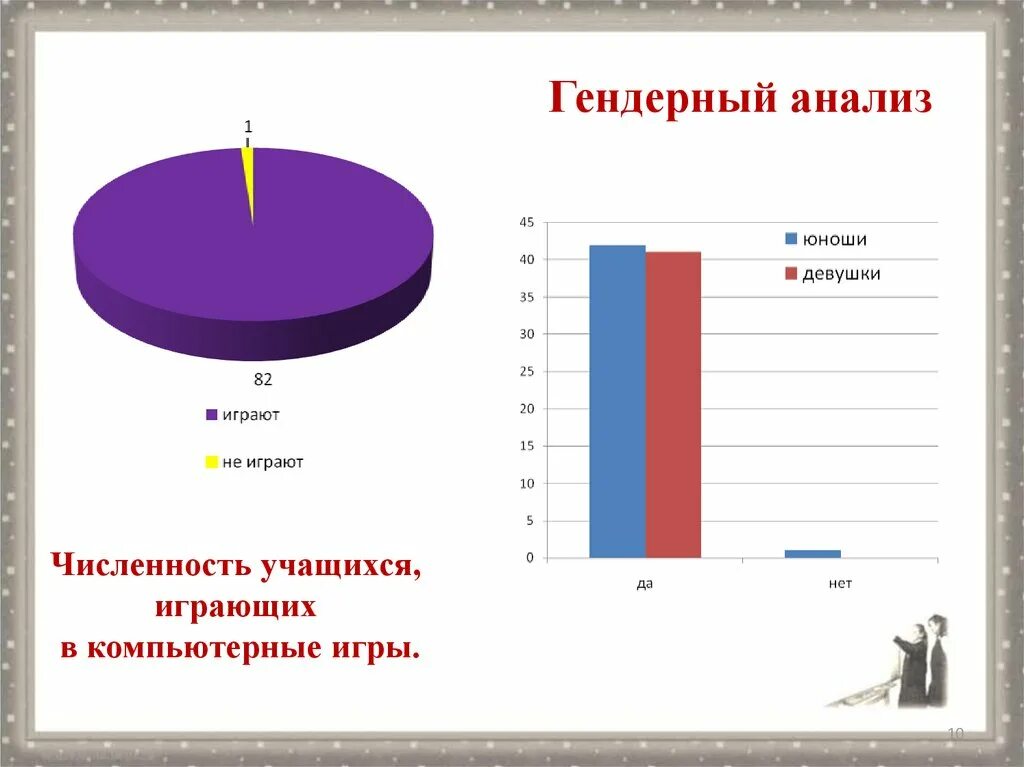 Гендерный анализ

1

82

играют

не играют

45
40
35
30
25
20
15
10
5
0

юноши

девушки

да

нет

Численность учащихся, играющих в компьютерные игры.

10